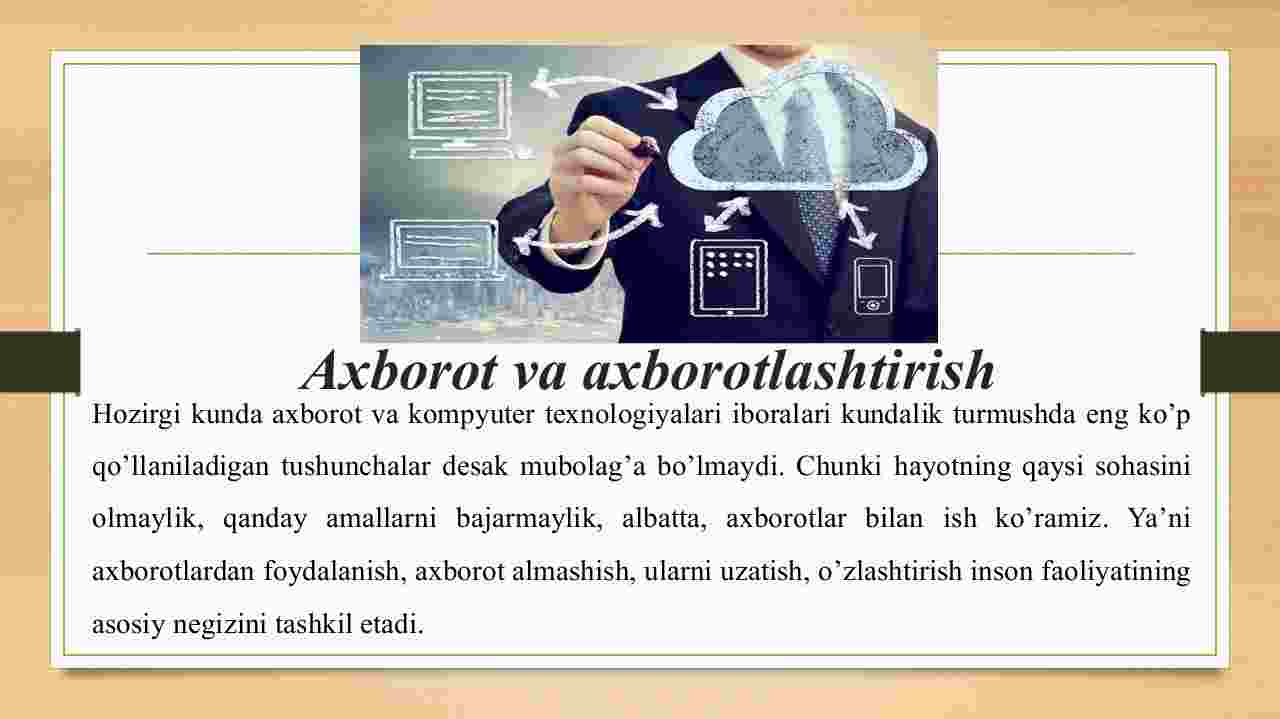 Axborot va axborotlashtirish

Hozirgi kunda axborot va kompyuter texnologiyalari iboralari kundalik turmushda eng ko’p qo’llaniladigan tushunchalar desak mubolag’a bo’lmaydi. Chunki hayotning qaysi sohasini olmaylik, qanday amallarni bajarmaylik, albatta, axborotlar bilan ish ko’ramiz. Ya’ni axborotlardan foydalanish, axborot almashish, ularni uzatish, o’zlashtirish inson faoliyatining asosiy negizini tashkil etadi.